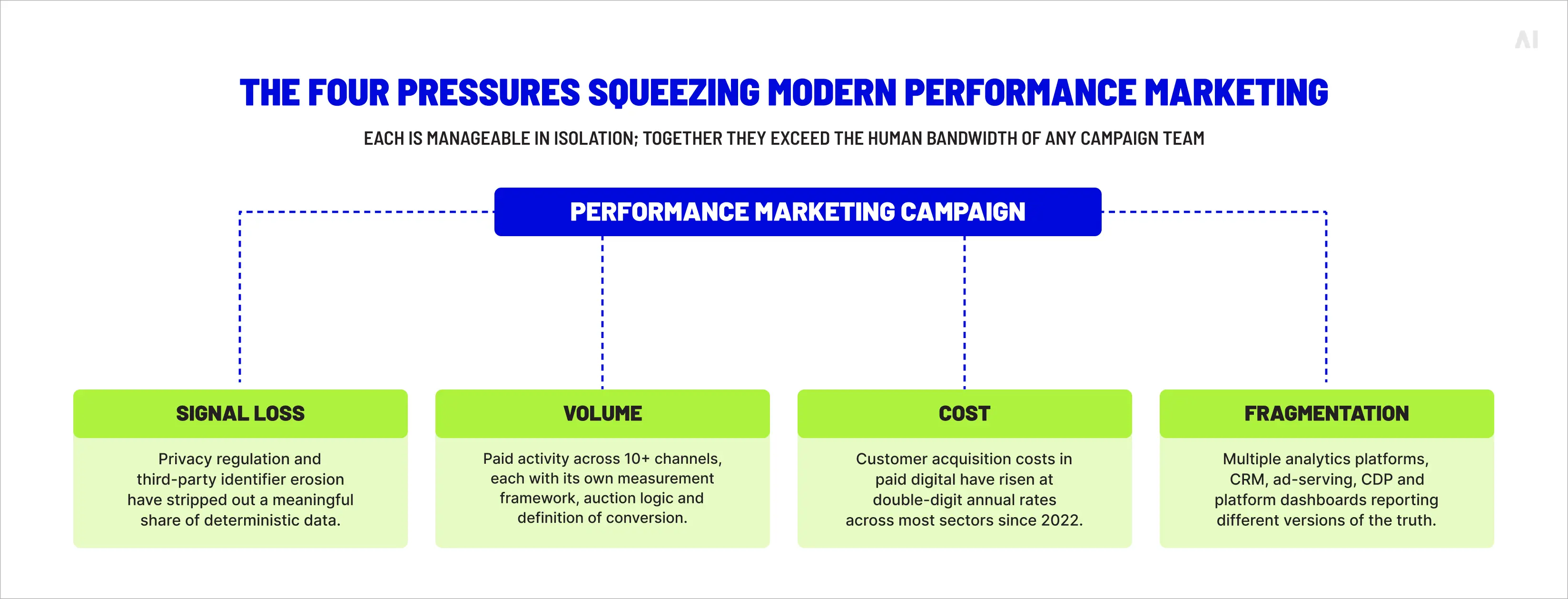 AI

THE FOUR PRESSURES SQUEEZING MODERN PERFORMANCE MARKETING

EACH IS MANAGEABLE IN ISOLATION; TOGETHER THEY EXCEED THE HUMAN BANDWIDTH OF ANY CAMPAIGN TEAM

PERFORMANCE MARKETING CAMPAIGN

SIGNAL LOSS

Privacy regulation and third-party identifier erosion have stripped out a meaningful share of deterministic data.

VOLUME

Paid activity across 10+ channels, each with its own measurement framework, auction logic and definition of conversion.

COST

Customer acquisition costs in paid digital have risen at double-digit annual rates across most sectors since 2022.

FRAGMENTATION

Multiple analytics platforms, CRM, ad-serving, CDP and platform dashboards reporting different versions of the truth.